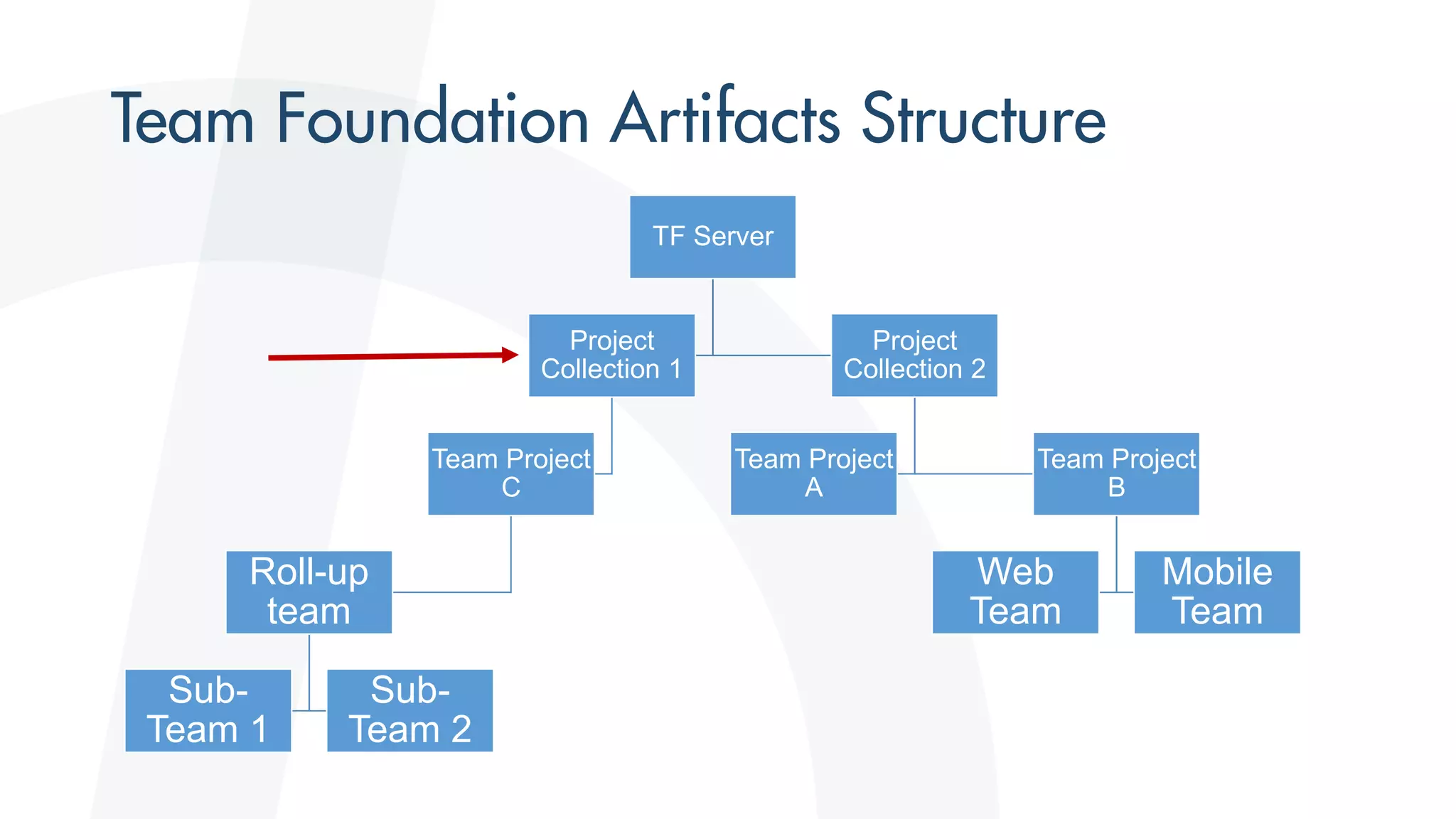 Team Foundation Artifacts Structure

TF Server

Project Collection 1

Project Collection 2

Team Project C

Team Project A

Team Project B

Roll-up team

Web Team

Mobile Team

Sub-Team 1

Sub-Team 2